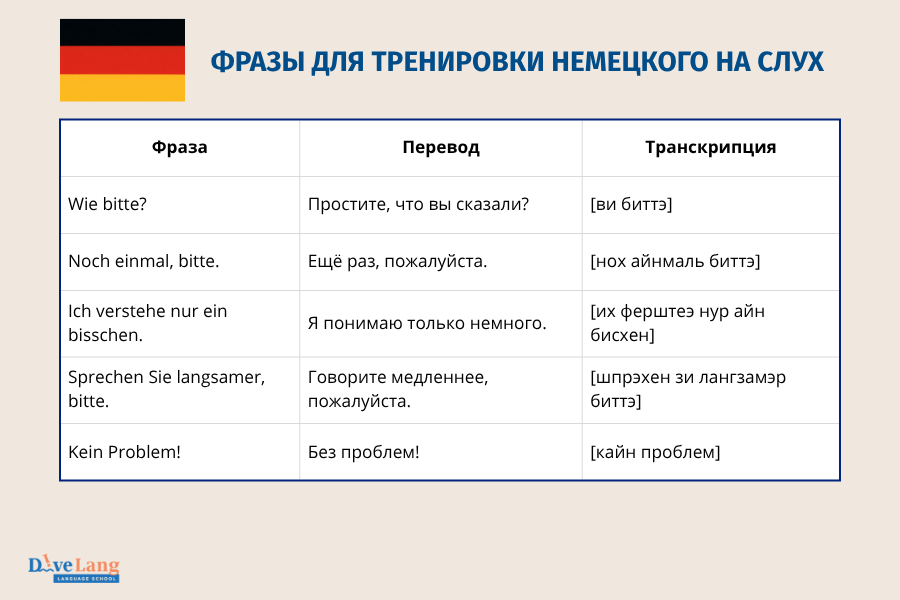 ФРАЗЫ ДЛЯ ТРЕНИРОВКИ НЕМЕЦКОГО НА СЛУХ

| Фраза | Перевод | Транскрипция |
|---|---|---|
| Wie bitte? | Простите, что вы сказали? | [ви биттэ] |
| Noch einmal, bitte. | Ещё раз, пожалуйста. | [нох айнмаль биттэ] |
| Ich verstehe nur ein bisschen. | Я понимаю только немного. | [их ферштеэ нур айн бисхен] |
| Sprechen Sie langsamer, bitte. | Говорите медленнее, пожалуйста. | [шпрэхен зи лангзамэр биттэ] |
| Kein Problem! | Без проблем! | [кайн проблем] |

DiveLang
LANGUAGE SCHOOL